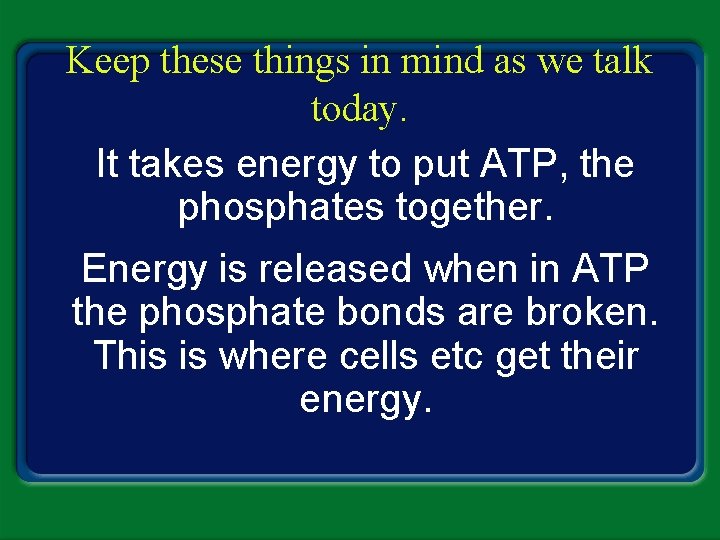 Keep these things in mind as we talk today.

It takes energy to put ATP, the phosphates together.

Energy is released when in ATP the phosphate bonds are broken. This is where cells etc get their energy.